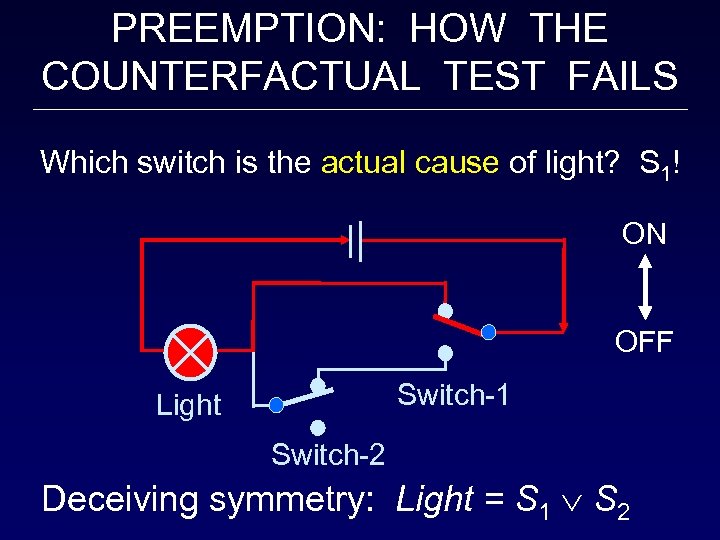 PREEMPTION: HOW THE COUNTERFACTUAL TEST FAILS

Which switch is the actual cause of light? $S_1$!

ON

OFF

Light

Switch-1

Switch-2

Deceiving symmetry: $Light = S_1 \vee S_2$